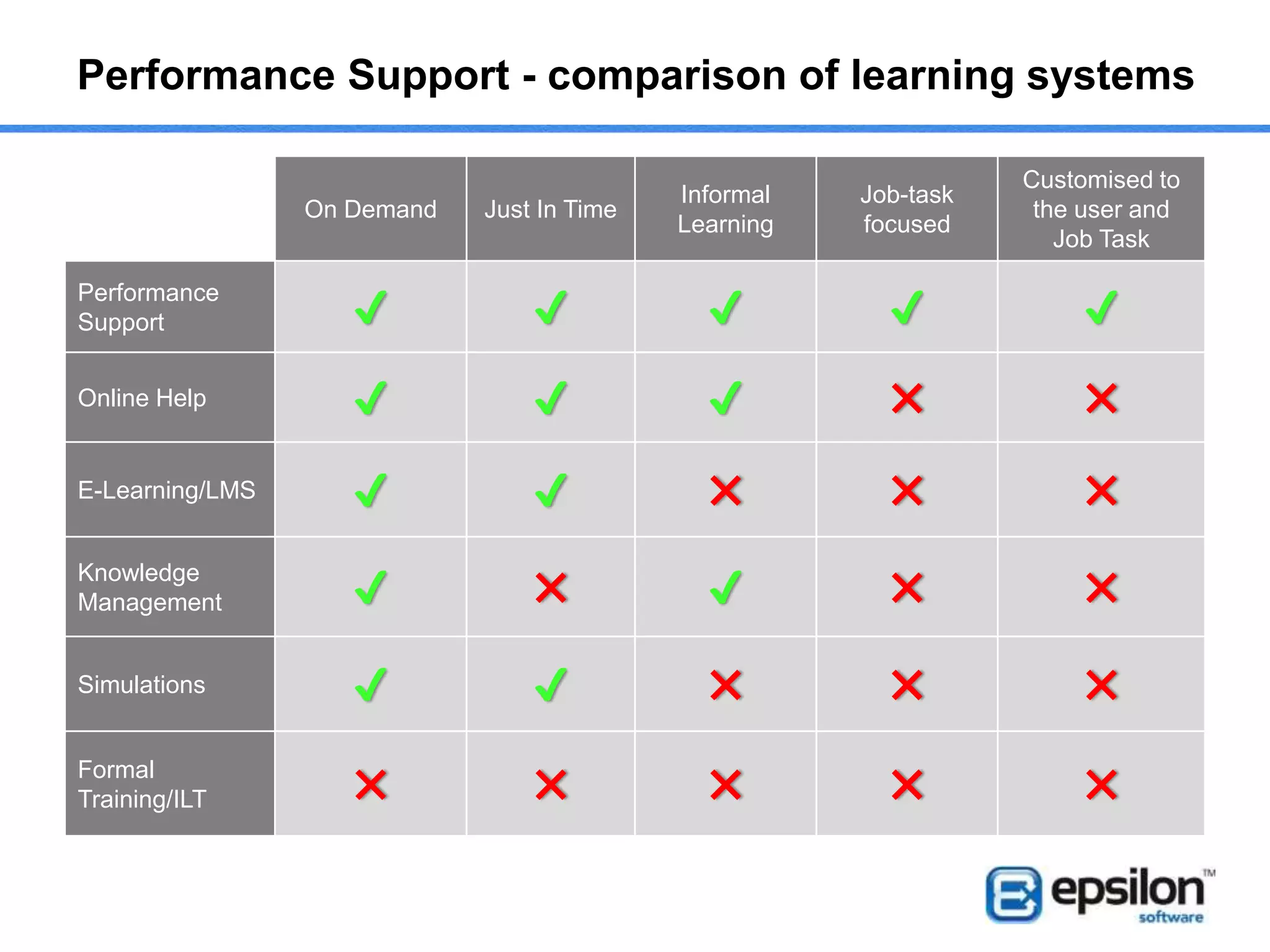 Performance Support - comparison of learning systems

| | On Demand | Just In Time | Informal Learning | Job-task focused | Customised to the user and Job Task |
|---|---|---|---|---|---|
| Performance Support | ✓ | ✓ | ✓ | ✓ | ✓ |
| Online Help | ✓ | ✓ | ✓ | ✗ | ✗ |
| E-Learning/LMS | ✓ | ✓ | ✗ | ✗ | ✗ |
| Knowledge Management | ✓ | ✗ | ✓ | ✗ | ✗ |
| Simulations | ✓ | ✓ | ✗ | ✗ | ✗ |
| Formal Training/ILT | ✗ | ✗ | ✗ | ✗ | ✗ |

epsilon™ software